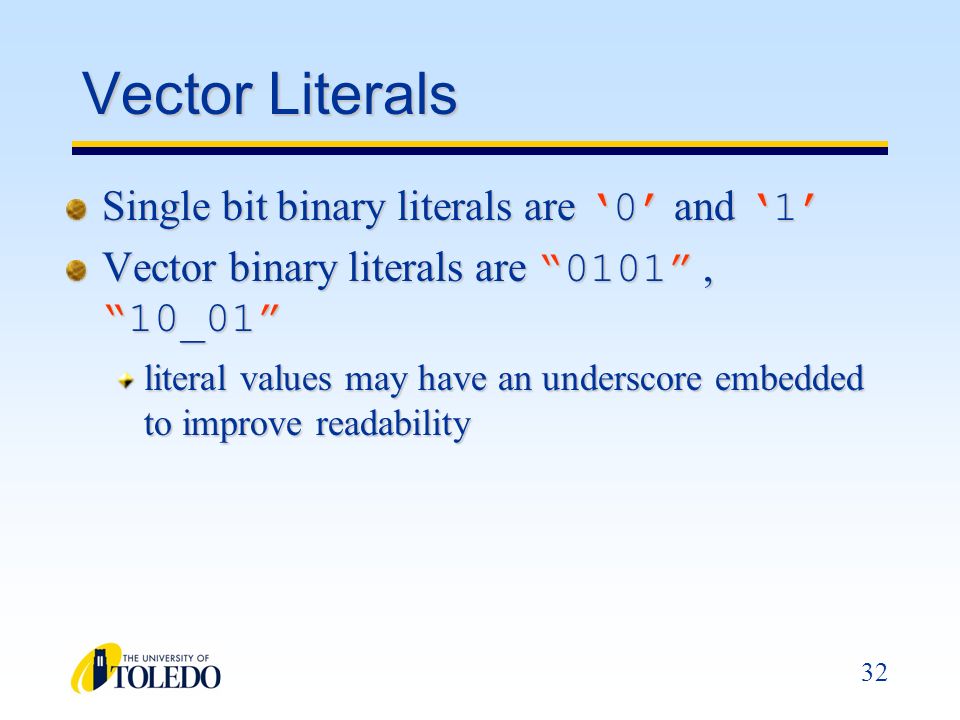 Vector Literals

Single bit binary literals are ‘0’ and ‘1’

Vector binary literals are “0101”, “10_01”

literal values may have an underscore embedded to improve readability

THE UNIVERSITY OF TOLEDO

32